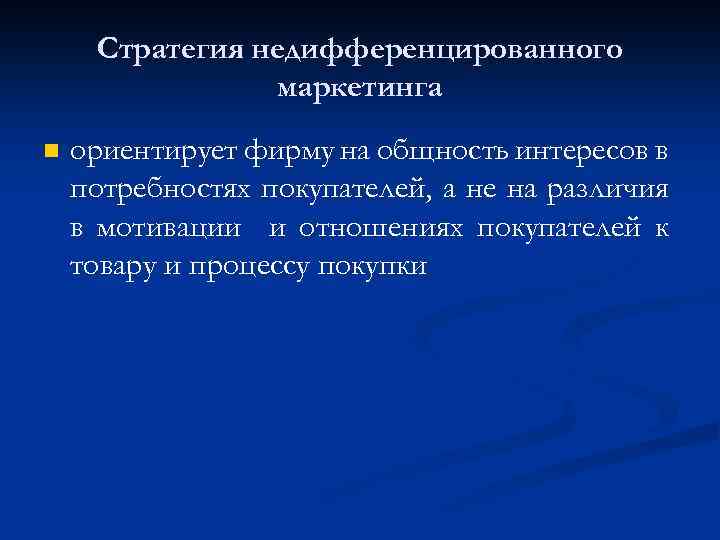 Стратегия недифференцированного маркетинга

ориентирует фирму на общность интересов в потребностях покупателей, а не на различия в мотивации и отношениях покупателей к товару и процессу покупки